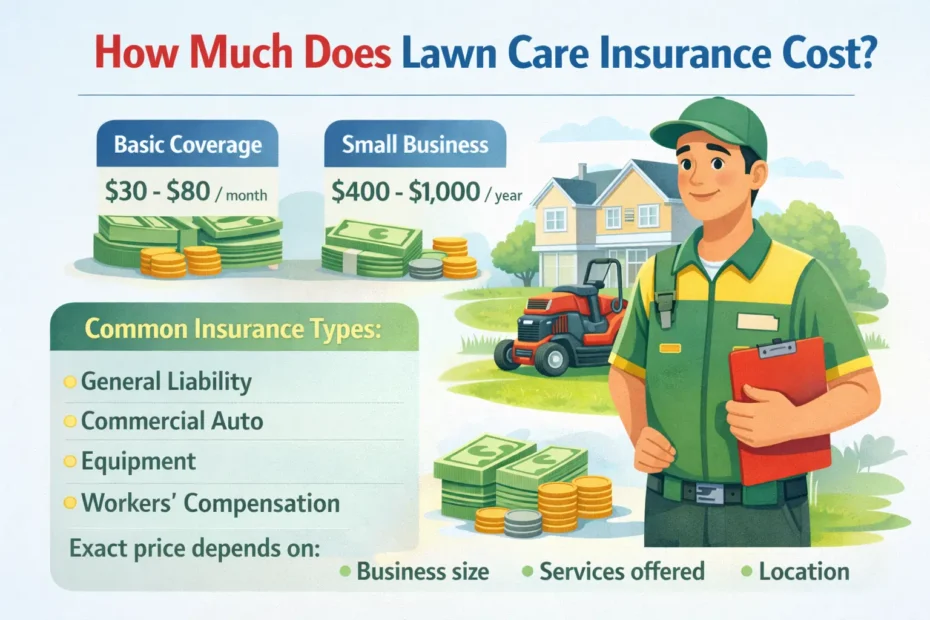 How Much Does Lawn Care Insurance Cost?

Basic Coverage
\$30 - \$80 / month

Small Business
\$400 - \$1,000 / year

Common Insurance Types:
General Liability
Commercial Auto
Equipment
Workers' Compensation

Exact price depends on:
Business size
Services offered
Location